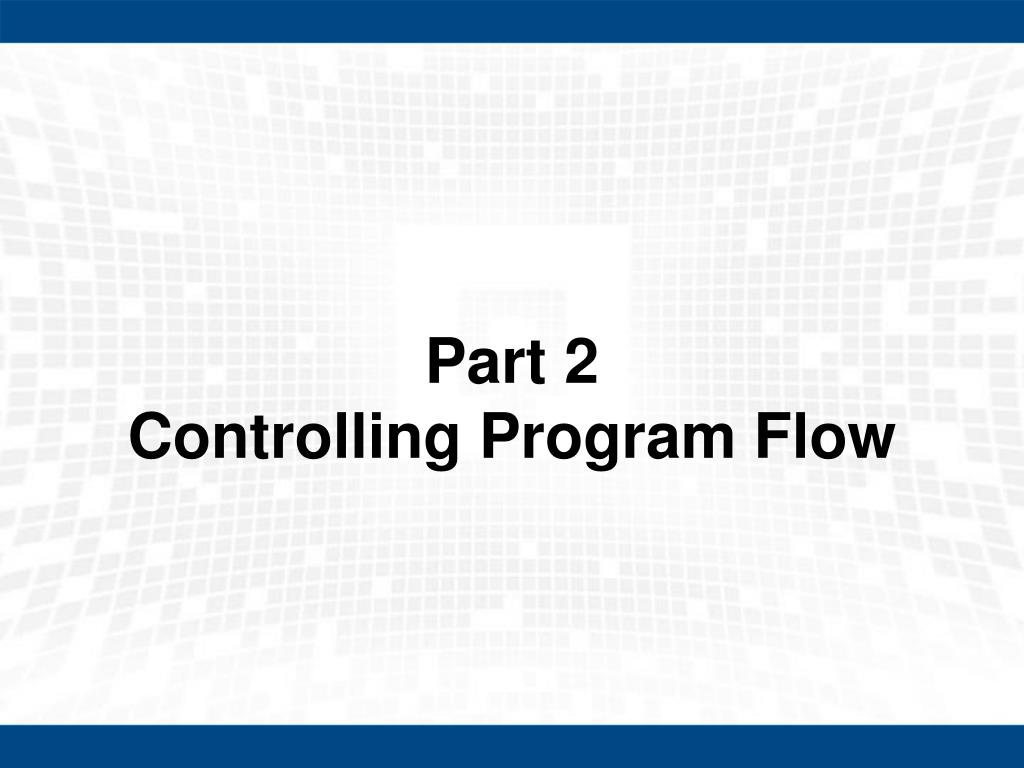 Part 2
Controlling Program Flow